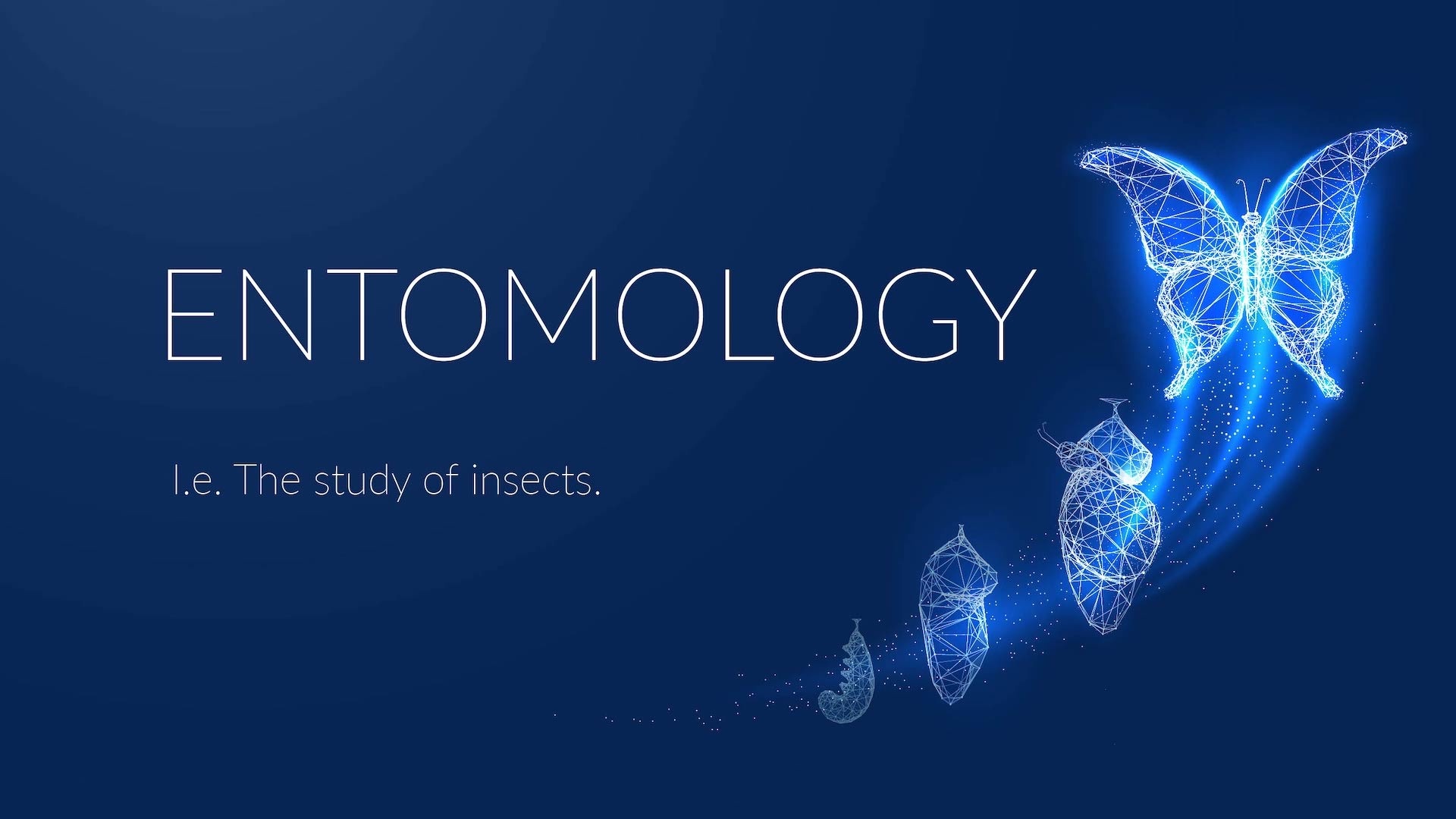 ENTOMOLOGY

I.e. The study of insects.